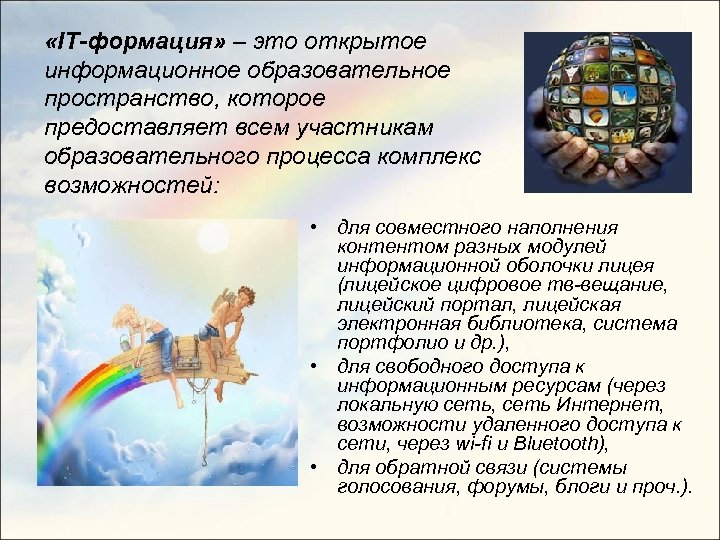 «IT-формация» – это открытое информационное образовательное пространство, которое предоставляет всем участникам образовательного процесса комплекс возможностей:

• для совместного наполнения контентом разных модулей информационной оболочки лицея (лицейское цифровое тв-вещание, лицейский портал, лицейская электронная библиотека, система портфолио и др.),
• для свободного доступа к информационным ресурсам (через локальную сеть, сеть Интернет, возможности удаленного доступа к сети, через wi-fi и Bluetooth),
• для обратной связи (системы голосования, форумы, блоги и проч.).